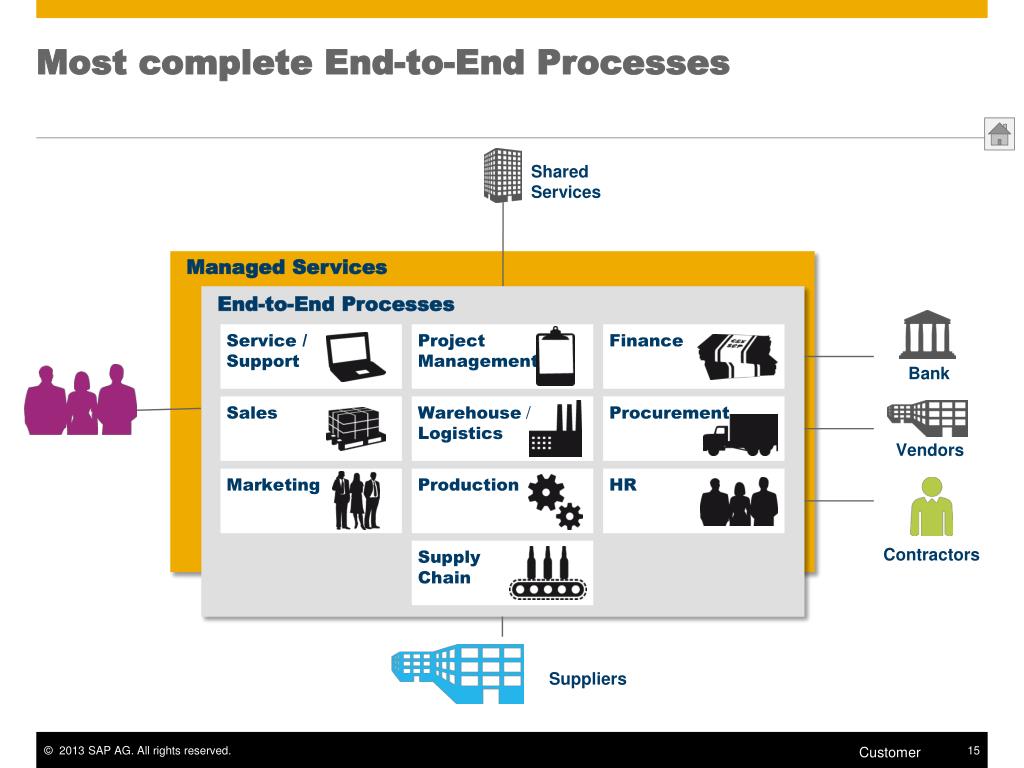 Most complete End-to-End Processes

Shared Services

Managed Services

End-to-End Processes

Service / Support

Project Management

Finance

Sales

Warehouse / Logistics

Procurement

Marketing

Production

HR

Supply Chain

Bank

Vendors

Contractors

Suppliers

© 2013 SAP AG. All rights reserved.

Customer

15